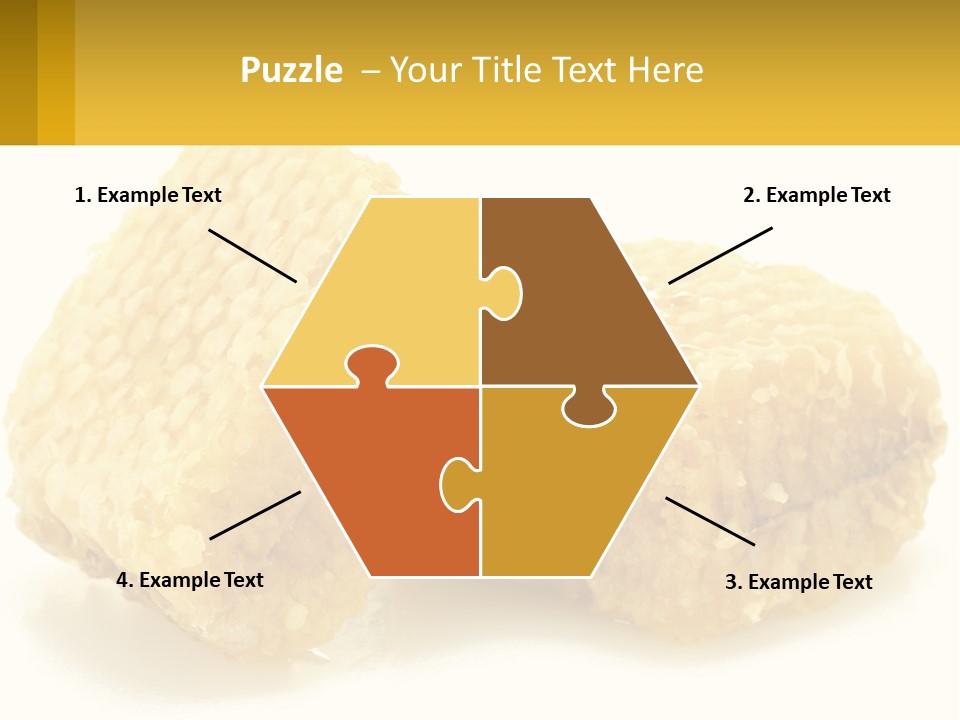 Puzzle – Your Title Text Here

1. Example Text

2. Example Text

4. Example Text

3. Example Text